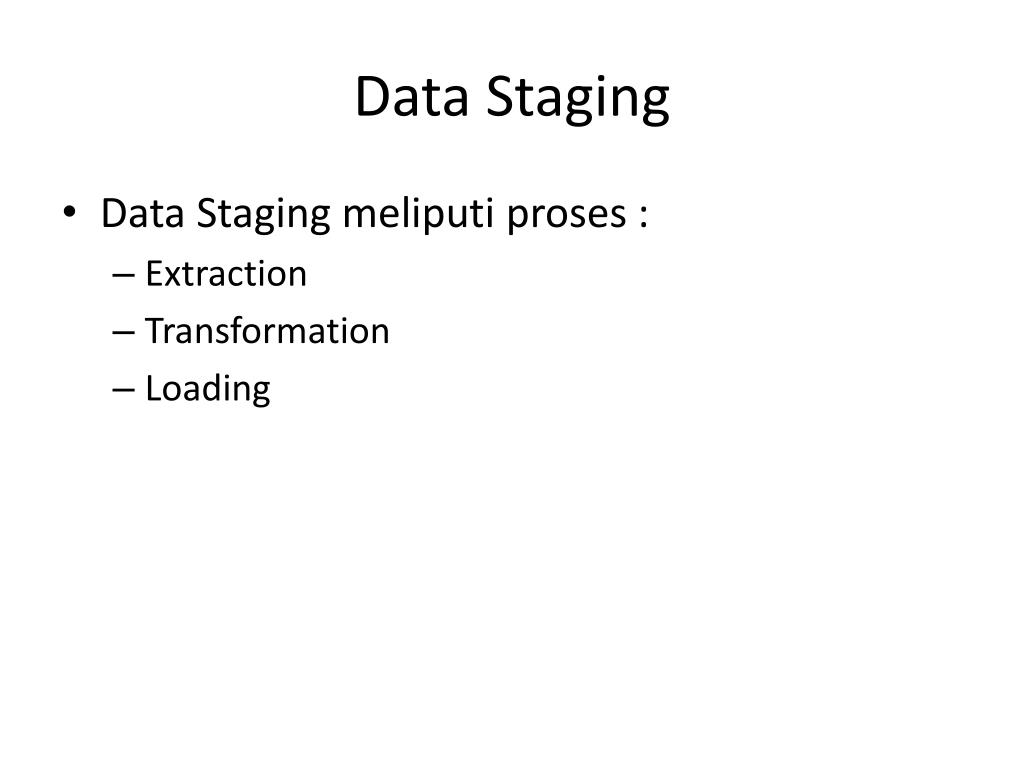 Data Staging

• Data Staging meliputi proses :
– Extraction
– Transformation
– Loading